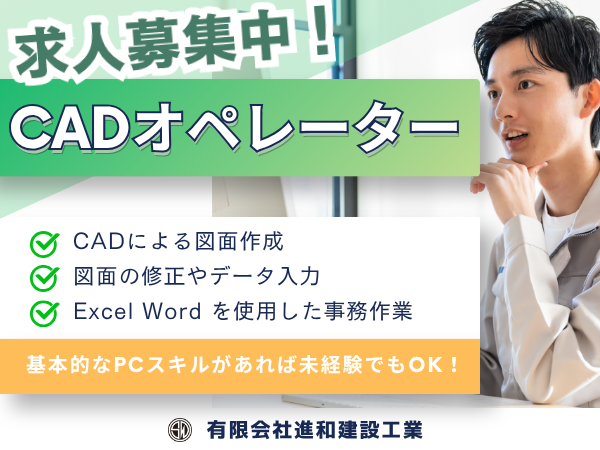 求人募集中！

CADオペレーター

CADによる図面作成
図面の修正やデータ入力
Excel Word を使用した事務作業

基本的なPCスキルがあれば未経験でもOK！

有限会社進和建設工業